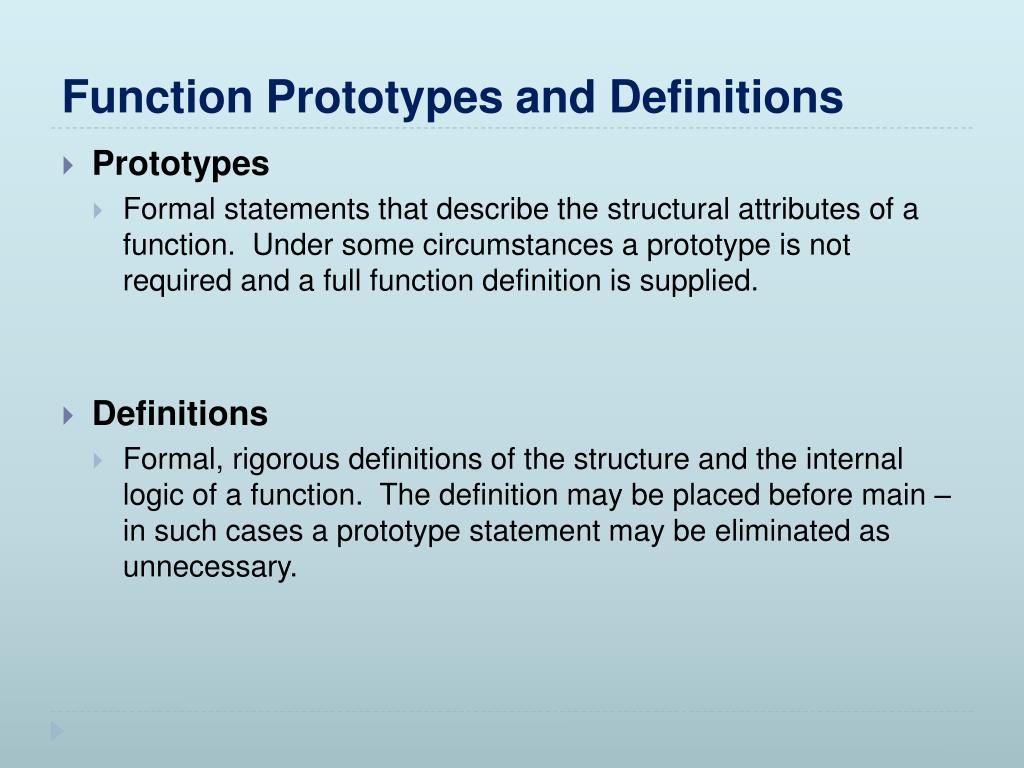 Function Prototypes and Definitions

Prototypes

Formal statements that describe the structural attributes of a function.  Under some circumstances a prototype is not required and a full function definition is supplied.

Definitions

Formal, rigorous definitions of the structure and the internal logic of a function.  The definition may be placed before main – in such cases a prototype statement may be eliminated as unnecessary.